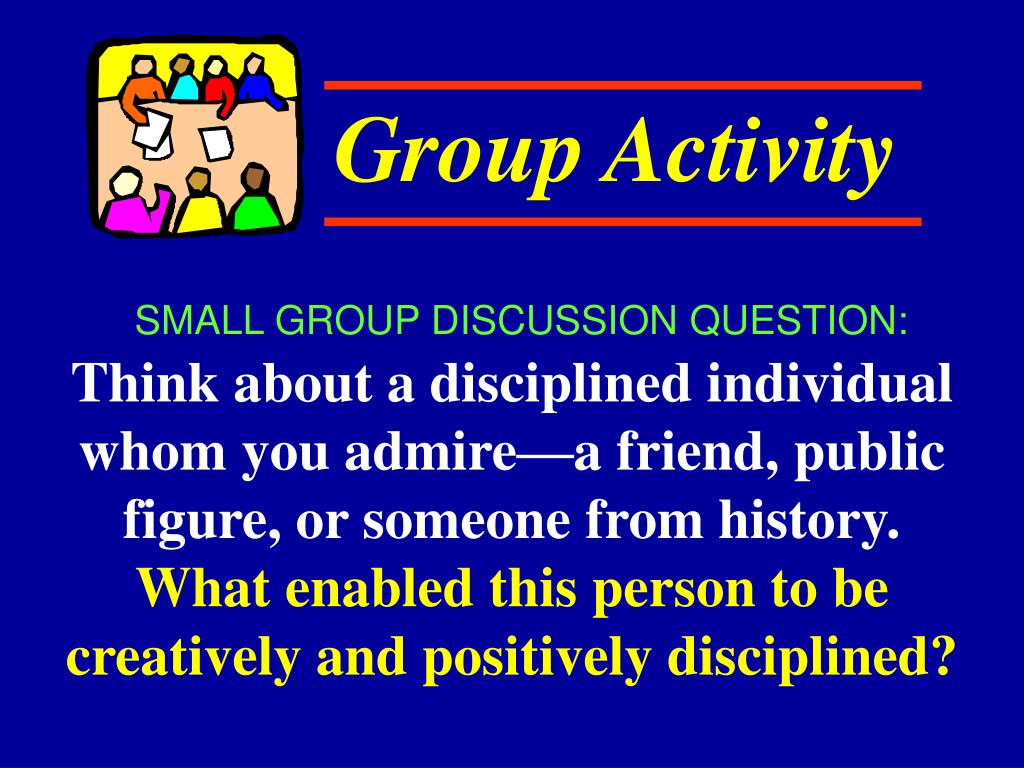 Group Activity

SMALL GROUP DISCUSSION QUESTION:

Think about a disciplined individual whom you admire—a friend, public figure, or someone from history. What enabled this person to be creatively and positively disciplined?